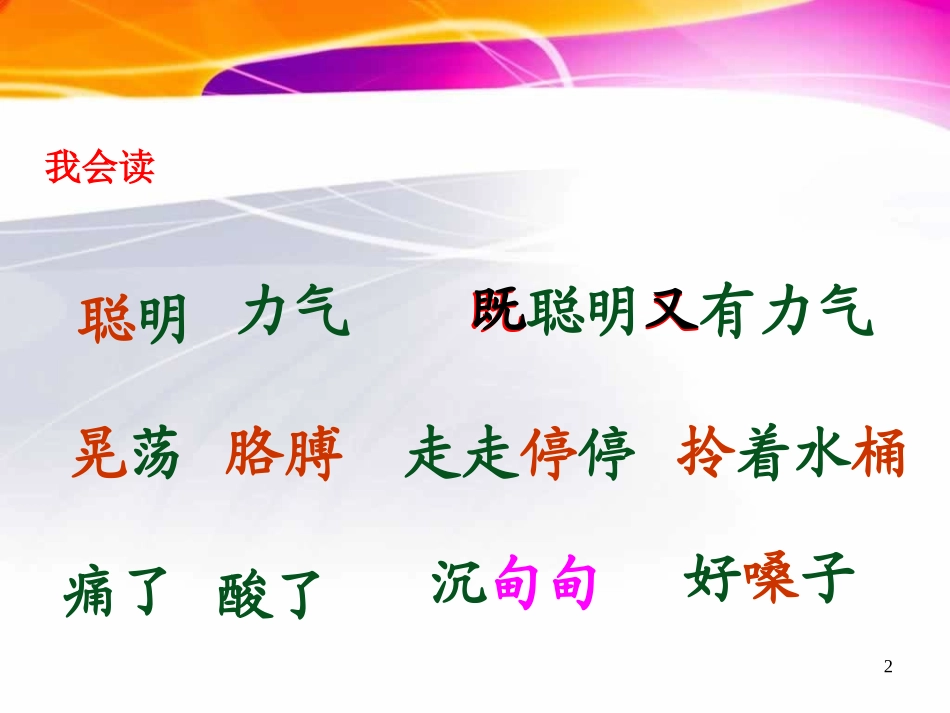 我会读

聪明　力气　　既聪明又有力气

晃荡　胳膊　　走走停停　拎着水桶

痛了　酸了　　沉甸甸　好嗓子

2